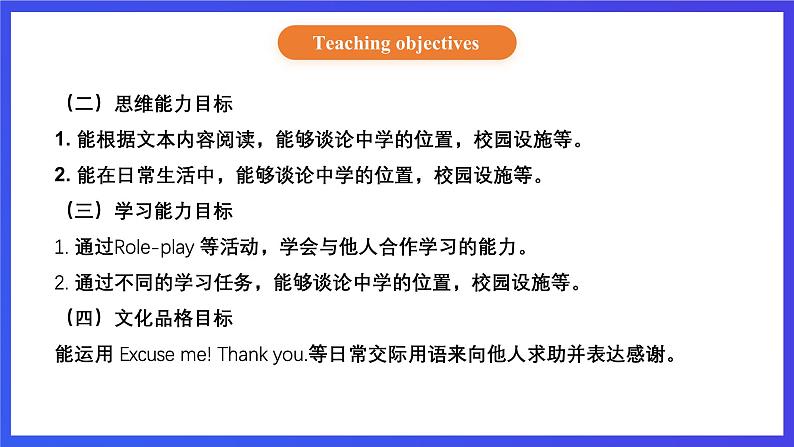 Teaching objectives

（二）思维能力目标

1. 能根据文本内容阅读，能够谈论中学的位置，校园设施等。

2. 能在日常生活中，能够谈论中学的位置，校园设施等。

（三）学习能力目标

1. 通过Role-play 等活动，学会与他人合作学习的能力。

2. 通过不同的学习任务，能够谈论中学的位置，校园设施等。

（四）文化品格目标

能运用 Excuse me! Thank you.等日常交际用语来向他人求助并表达感谢。